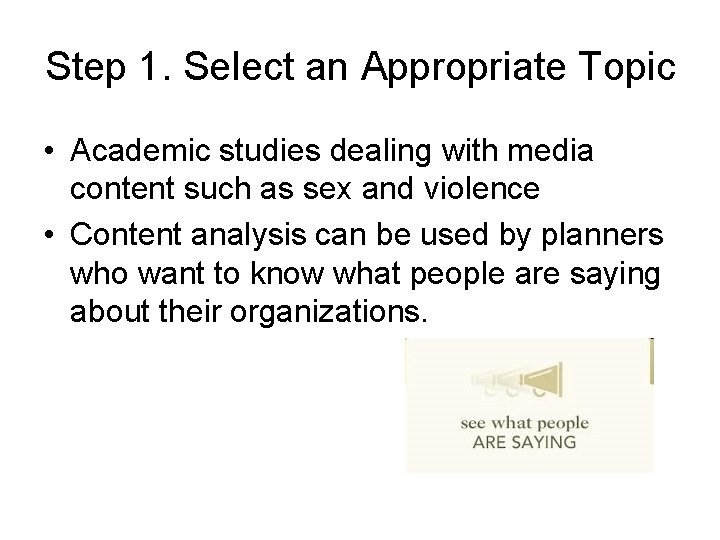 Step 1. Select an Appropriate Topic

• Academic studies dealing with media content such as sex and violence

• Content analysis can be used by planners who want to know what people are saying about their organizations.

see what people
ARE SAYING